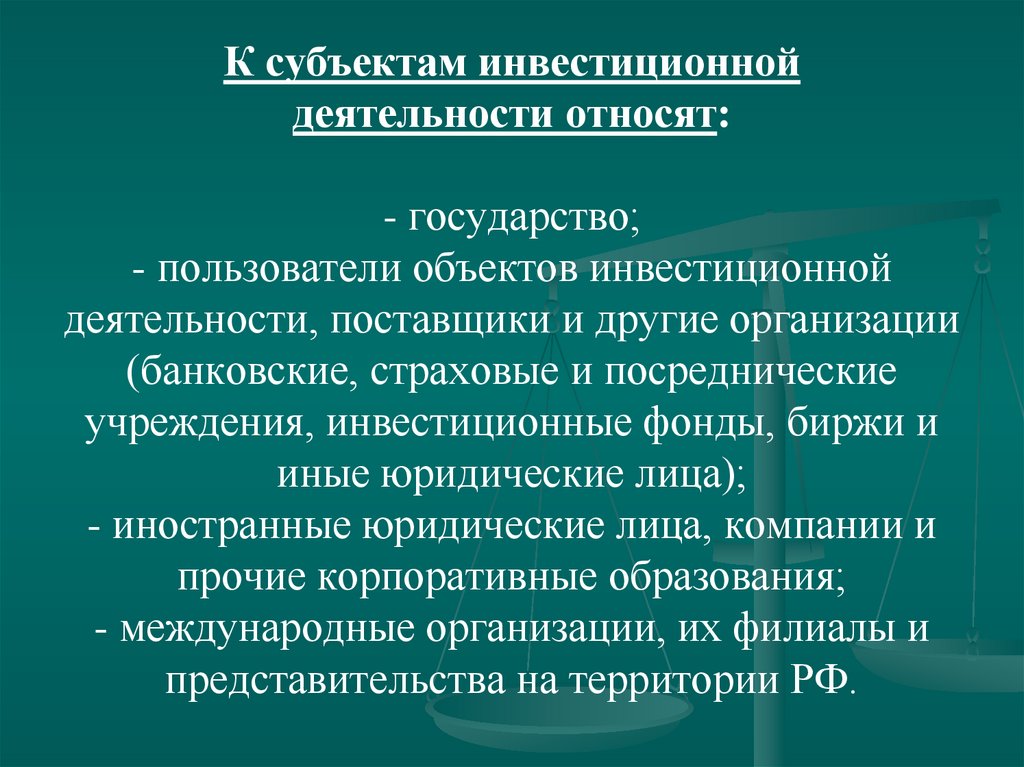 К субъектам инвестиционной деятельности относят:

- государство;
- пользователи объектов инвестиционной деятельности, поставщики и другие организации (банковские, страховые и посреднические учреждения, инвестиционные фонды, биржи и иные юридические лица);
- иностранные юридические лица, компании и прочие корпоративные образования;
- международные организации, их филиалы и представительства на территории РФ.